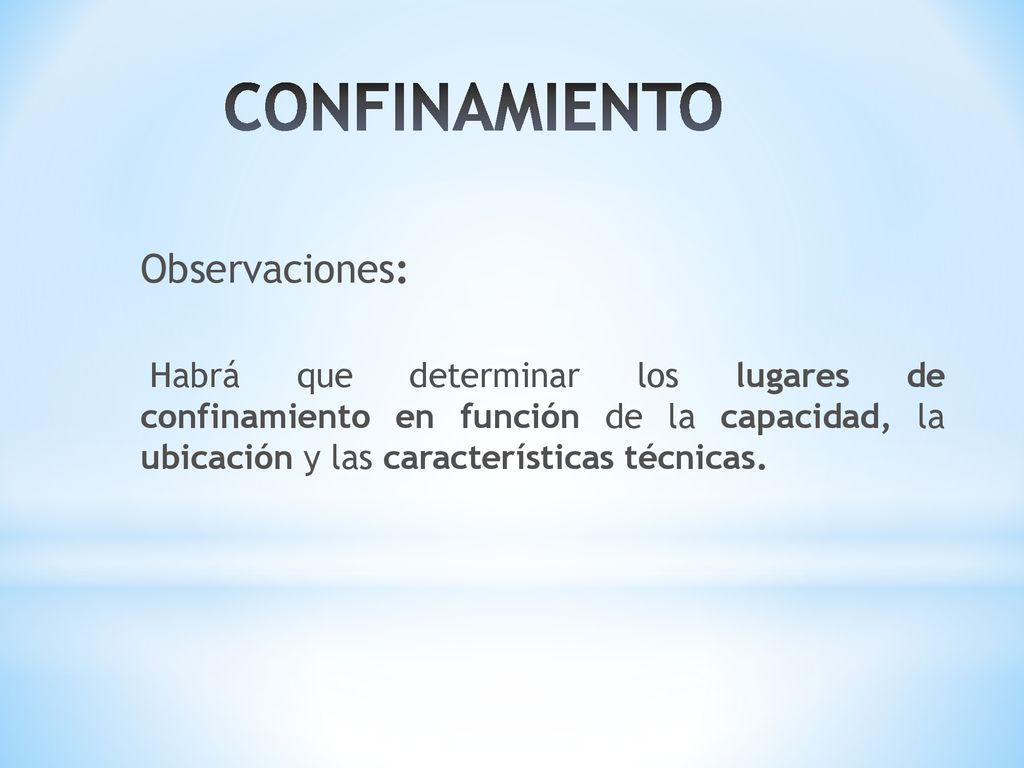 CONFINAMIENTO

Observaciones:

Habrá que determinar los lugares de confinamiento en función de la capacidad, la ubicación y las características técnicas.